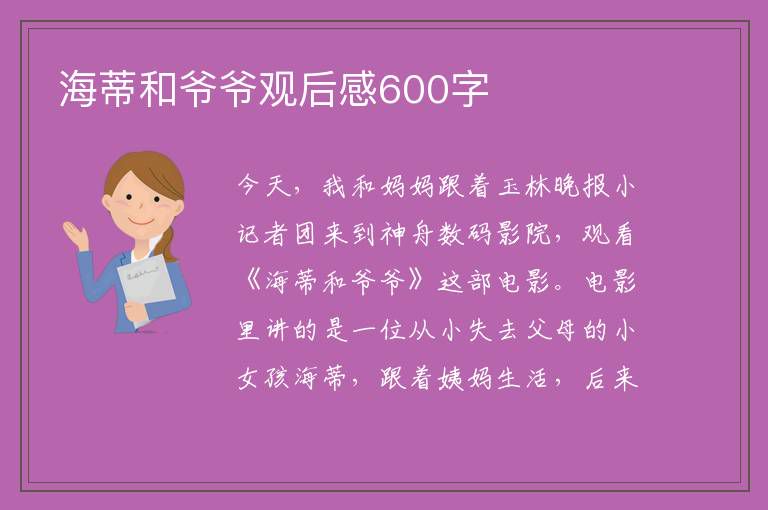 海蒂和爷爷观后感600字

今天，我和妈妈跟着玉林晚报小记者团来到神舟数码影院，观看《海蒂和爷爷》这部电影。电影里讲的是一位从小失去父母的小女孩海蒂，跟着姨妈生活，后来